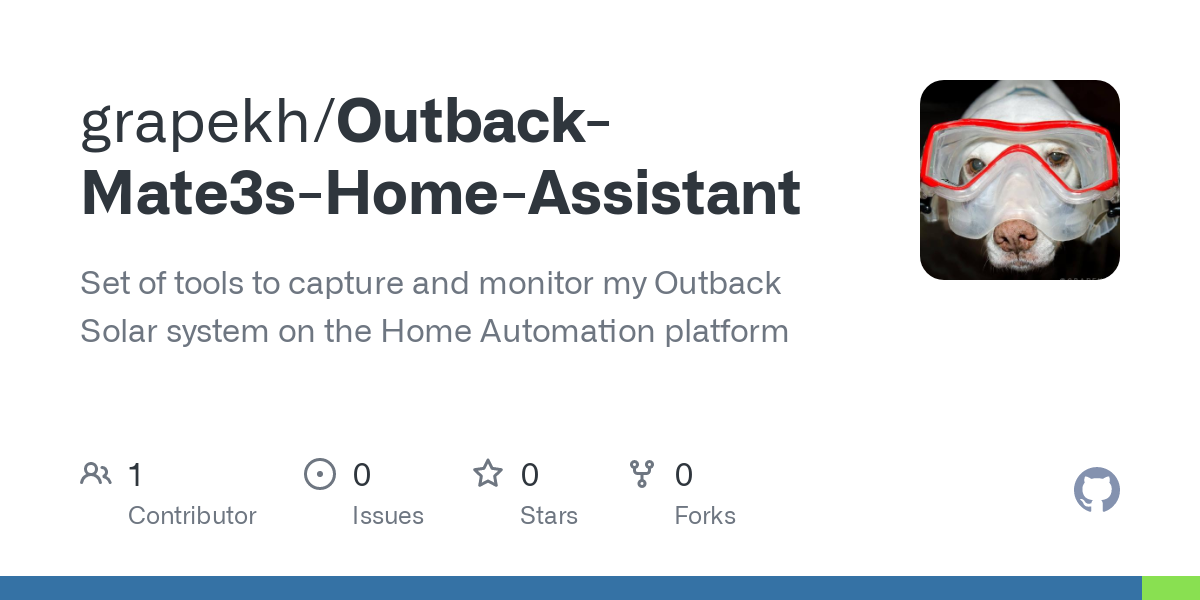 grapekh/Outback-Mate3s-Home-Assistant

Set of tools to capture and monitor my Outback Solar system on the Home Automation platform

1 Contributor

0 Issues

0 Stars

0 Forks